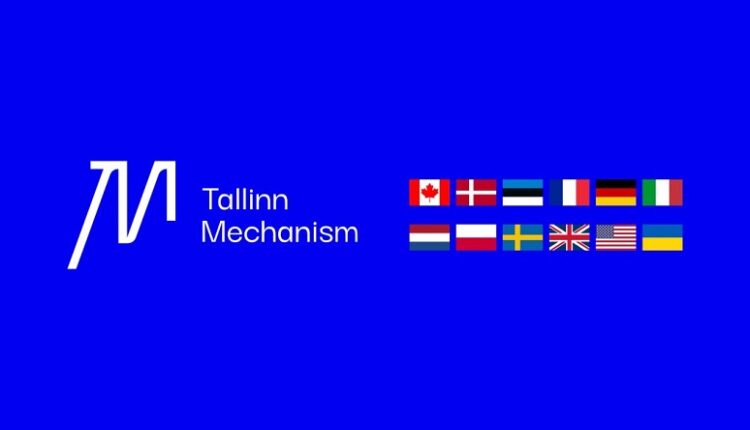 Tallinn Mechanism